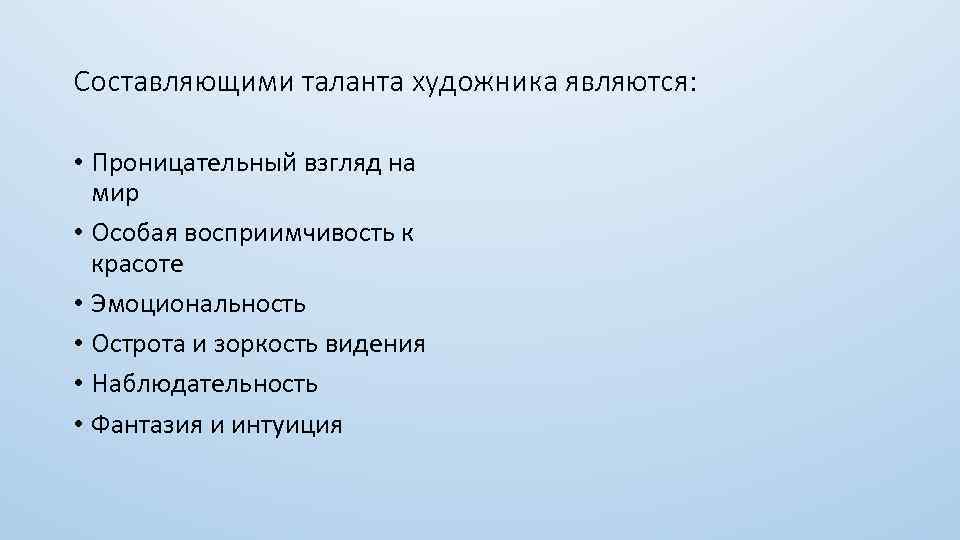 Составляющими таланта художника являются:

• Проницательный взгляд на мир
• Особая восприимчивость к красоте
• Эмоциональность
• Острота и зоркость видения
• Наблюдательность
• Фантазия и интуиция